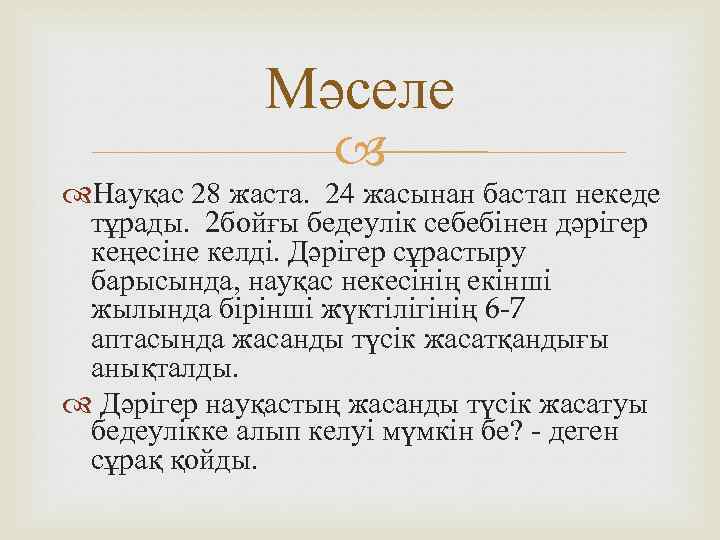 Мәселе

Науқас 28 жаста. 24 жасынан бастап некеде тұрады. 2бойғы бедеулік себебінен дәрігер кеңесіне келді. Дәрігер сұрастыру барысында, науқас некесінің екінші жылында бірінші жүктілігінің 6-7 аптасында жасанды түсік жасатқандығы анықталды.

Дәрігер науқастың жасанды түсік жасатуы бедеулікке алып келуі мүмкін бе? - деген сұрақ қойды.